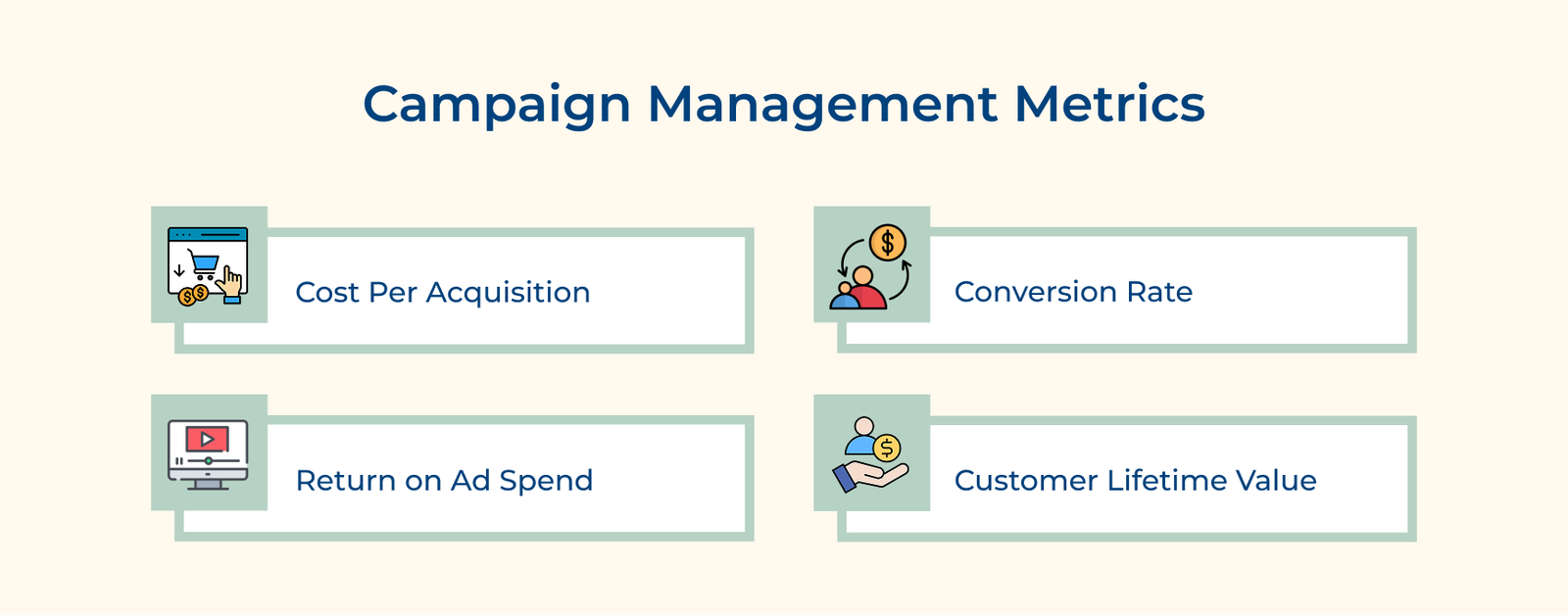 Campaign Management Metrics

Cost Per Acquisition

Conversion Rate

Return on Ad Spend

Customer Lifetime Value